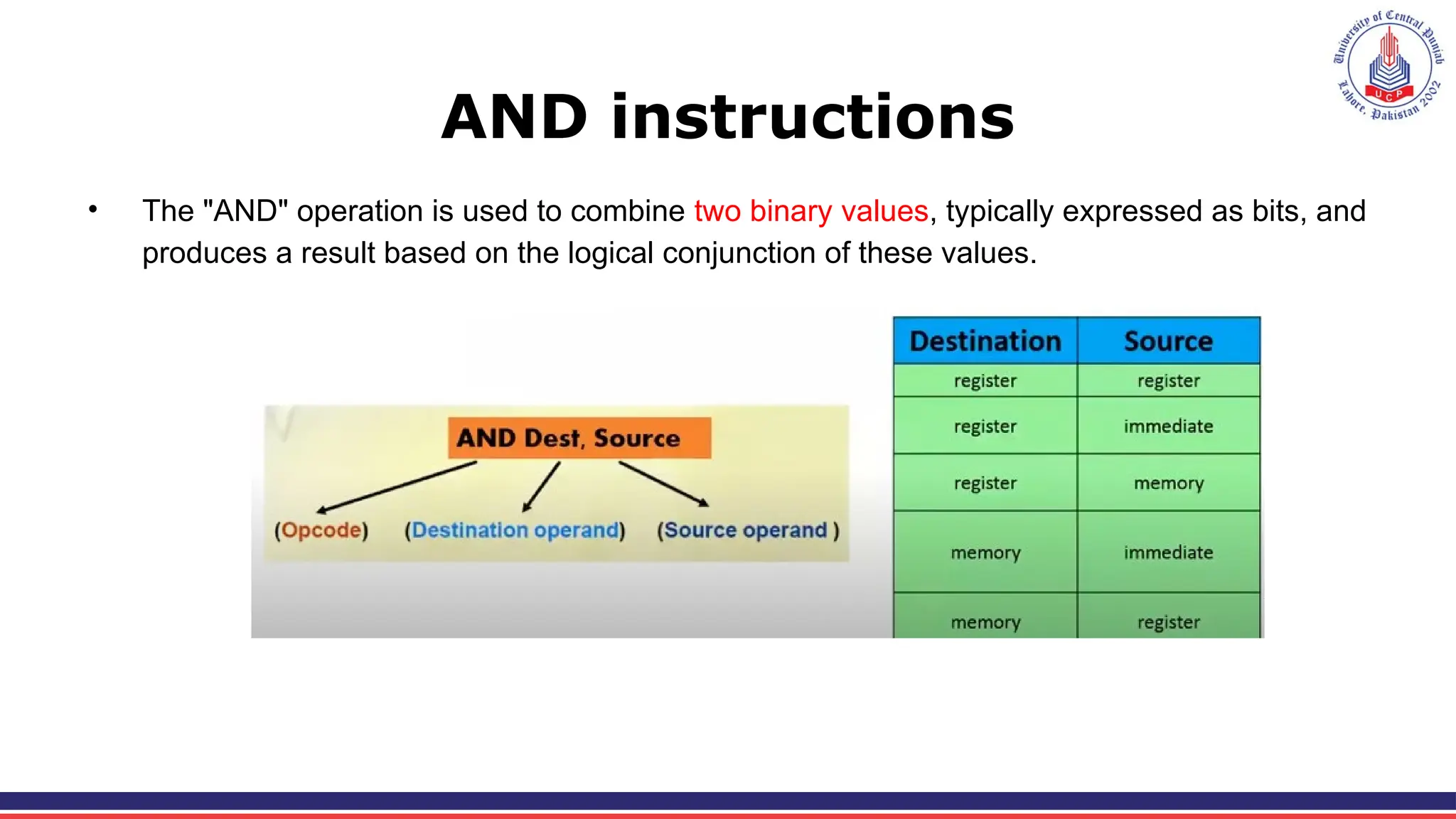 University of Central Punjab
UCP
Lahore, Pakistan 2002

AND instructions

• The "AND" operation is used to combine two binary values, typically expressed as bits, and produces a result based on the logical conjunction of these values.

AND Dest, Source

(Opcode) (Destination operand) (Source operand )

| Destination | Source |
|---|---|
| register | register |
| register | immediate |
| register | memory |
| memory | immediate |
| memory | register |